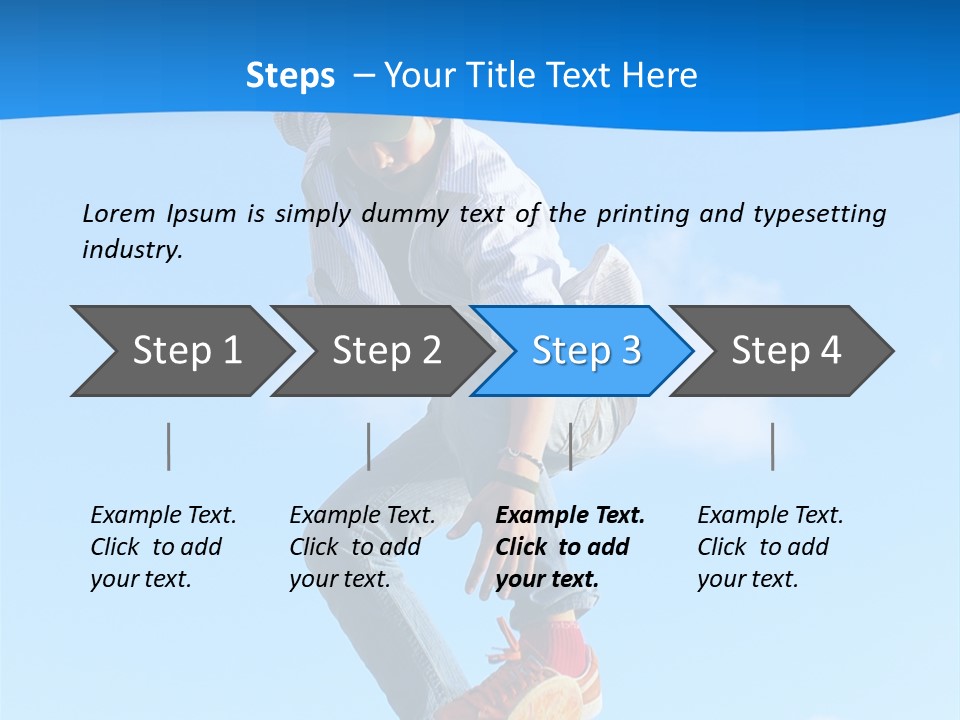 Steps – Your Title Text Here

Lorem Ipsum is simply dummy text of the printing and typesetting industry.

Step 1

Step 2

Step 3

Step 4

Example Text. Click to add your text.

Example Text. Click to add your text.

Example Text. Click to add your text.

Example Text. Click to add your text.